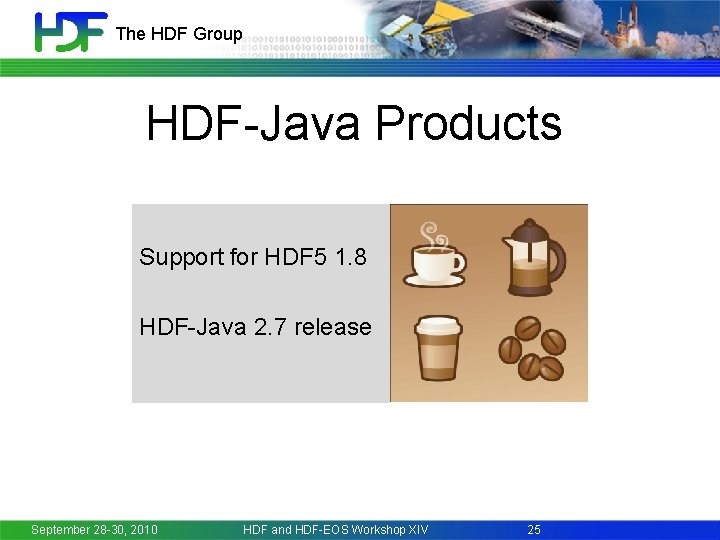 HDF The HDF Group

HDF-Java Products

Support for HDF5 1.8

HDF-Java 2.7 release

September 28-30, 2010 HDF and HDF-EOS Workshop XIV 25